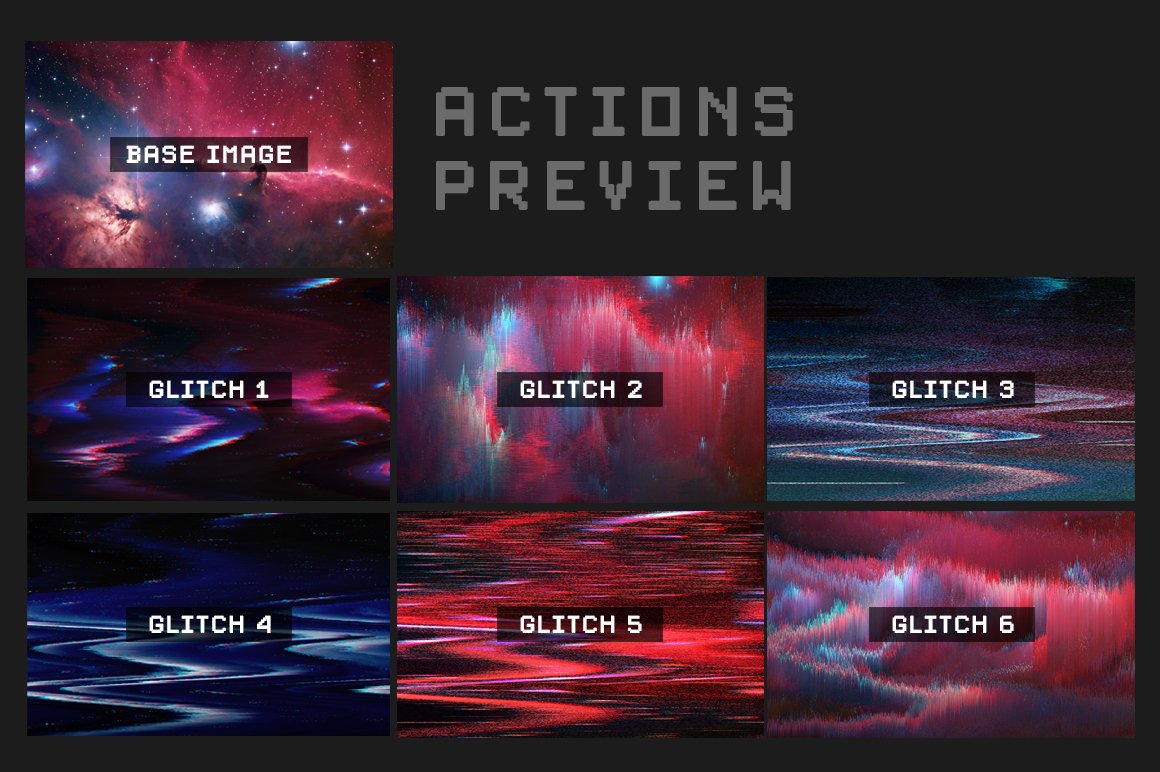 BASE IMAGE

ACTIONS PREVIEW

GLITCH 1

GLITCH 2

GLITCH 3

GLITCH 4

GLITCH 5

GLITCH 6